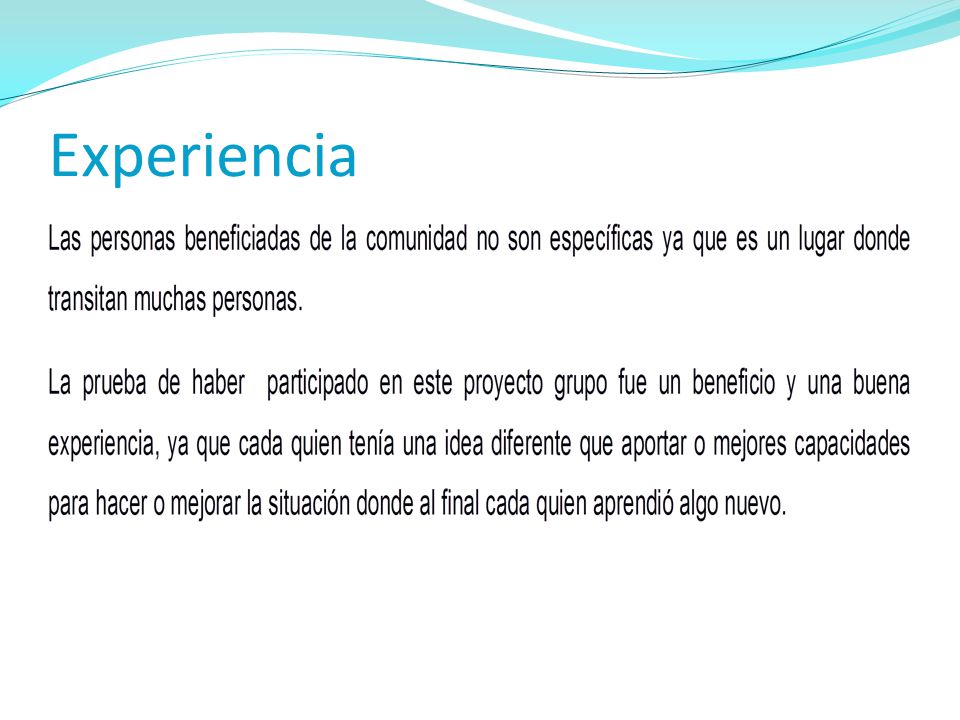 Experiencia

Las personas beneficiadas de la comunidad no son específicas ya que es un lugar donde transitan muchas personas.

La prueba de haber  participado en este proyecto grupo fue un beneficio y una buena experiencia, ya que cada quien tenía una idea diferente que aportar o mejores capacidades para hacer o mejorar la situación donde al final cada quien aprendió algo nuevo.